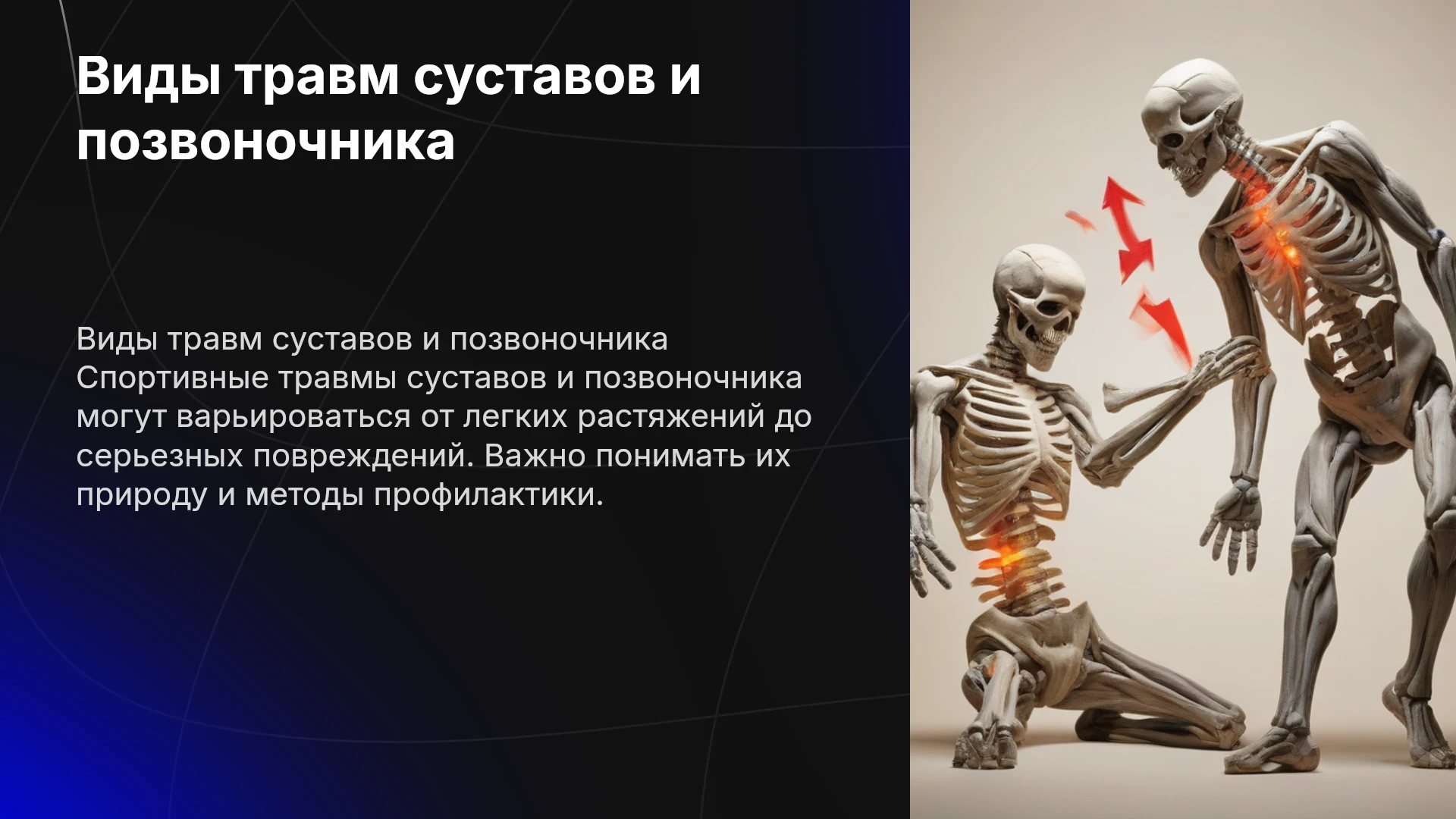 Виды травм суставов и позвоночника

Виды травм суставов и позвоночника Спортивные травмы суставов и позвоночника могут варьироваться от легких растяжений до серьезных повреждений. Важно понимать их природу и методы профилактики.